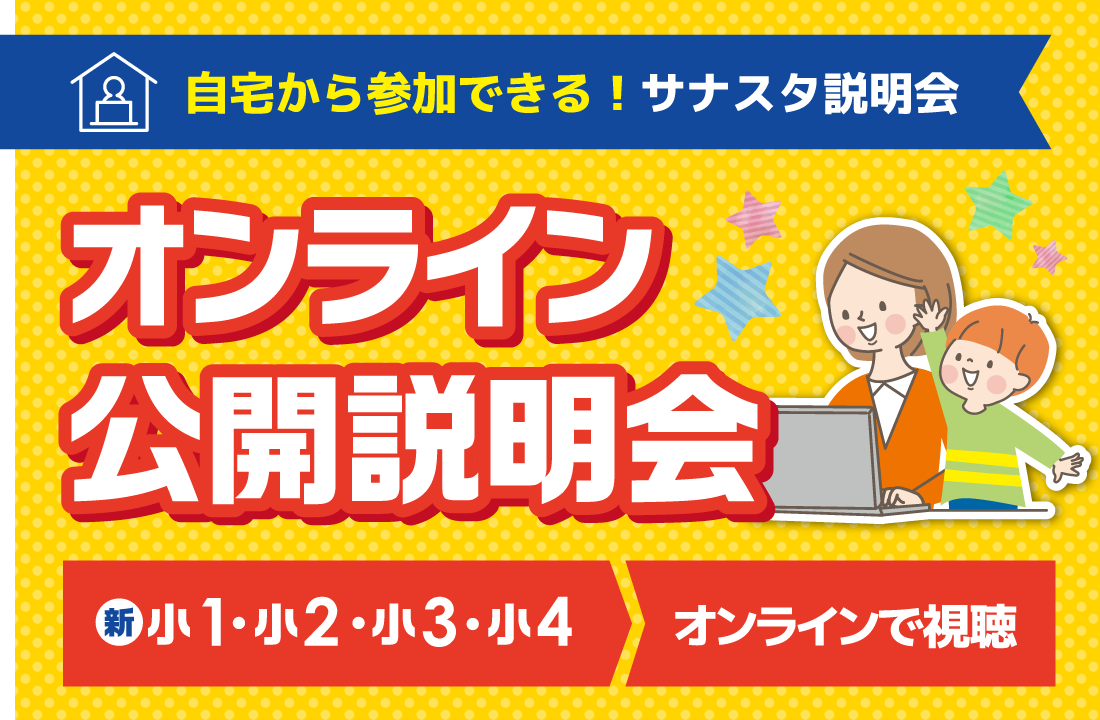 自宅から参加できる！サナスタ説明会

オンライン
公開説明会

新 小1・小2・小3・小4

オンラインで視聴